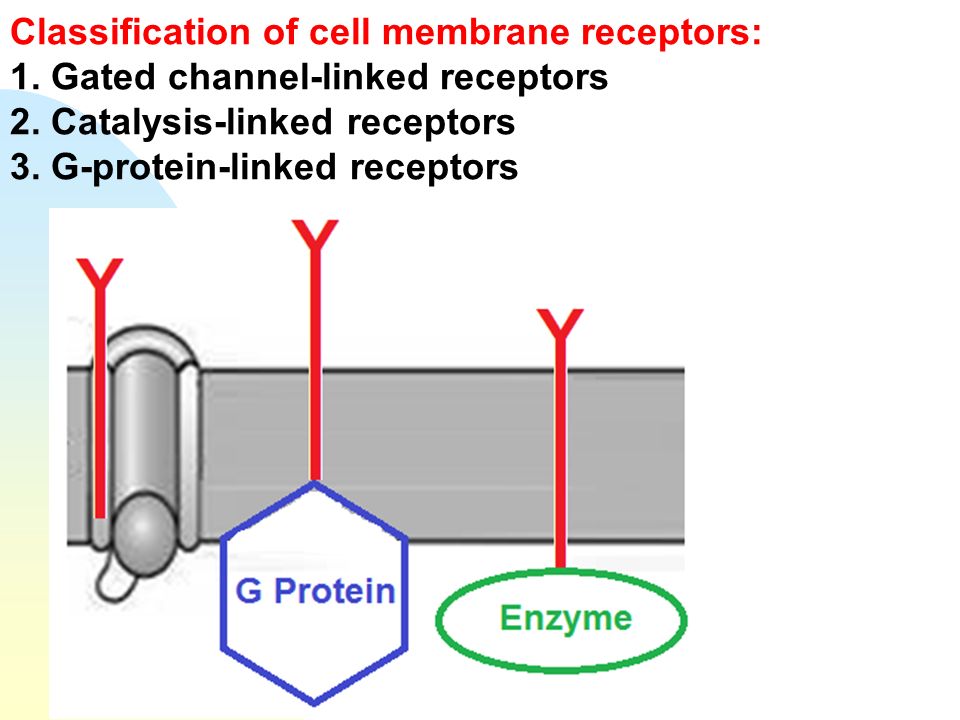 Classification of cell membrane receptors:
1. Gated channel-linked receptors
2. Catalysis-linked receptors
3. G-protein-linked receptors

G Protein

Enzyme